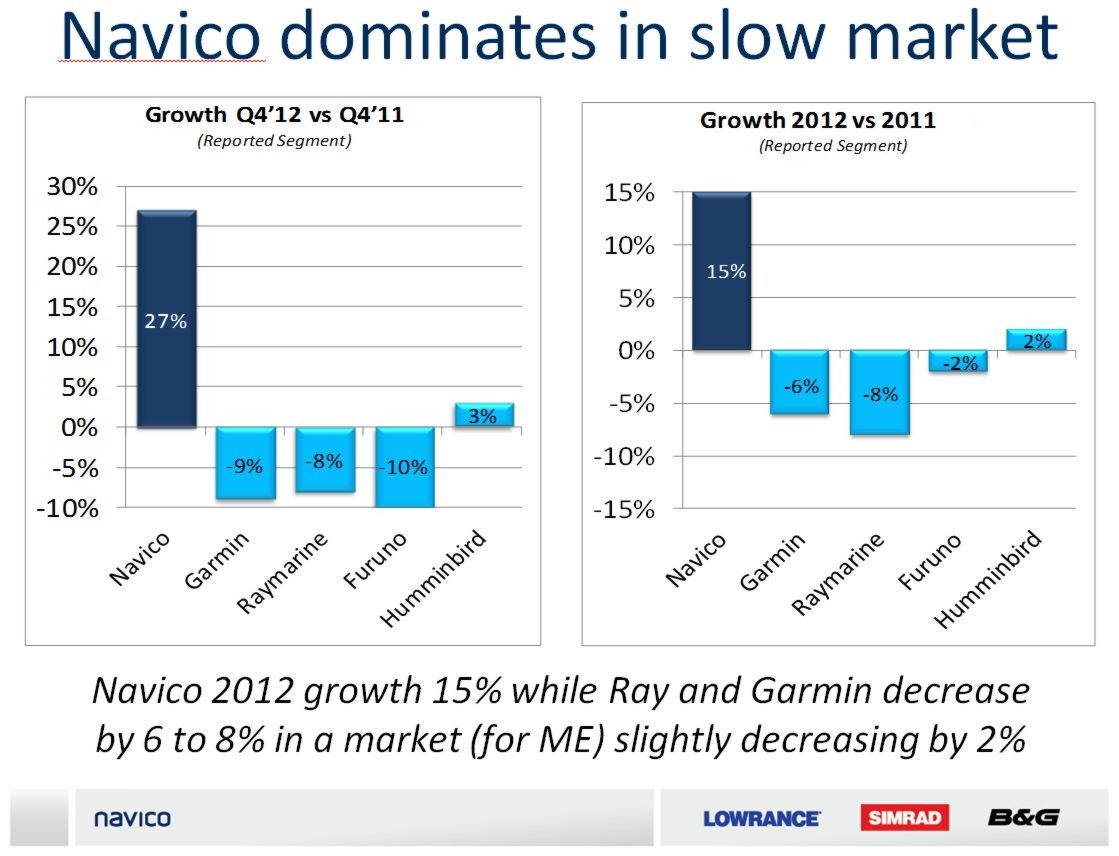 Navico dominates in slow market

Growth Q4'12 vs Q4'11
(Reported Segment)

30%
25%
20%
15%
10%
5%
0%
-5%
-10%

27%
-9%
-8%
-10%
3%

Navico
Garmin
Raymarine
Furuno
Humminbird

Growth 2012 vs 2011
(Reported Segment)

15%
10%
5%
0%
-5%
-10%
-15%

15%
-6%
-8%
-2%
2%

Navico
Garmin
Raymarine
Furuno
Humminbird

Navico 2012 growth 15% while Ray and Garmin decrease by 6 to 8% in a market (for ME) slightly decreasing by 2%

navico

LOWRANCE

SIMRAD

B&G